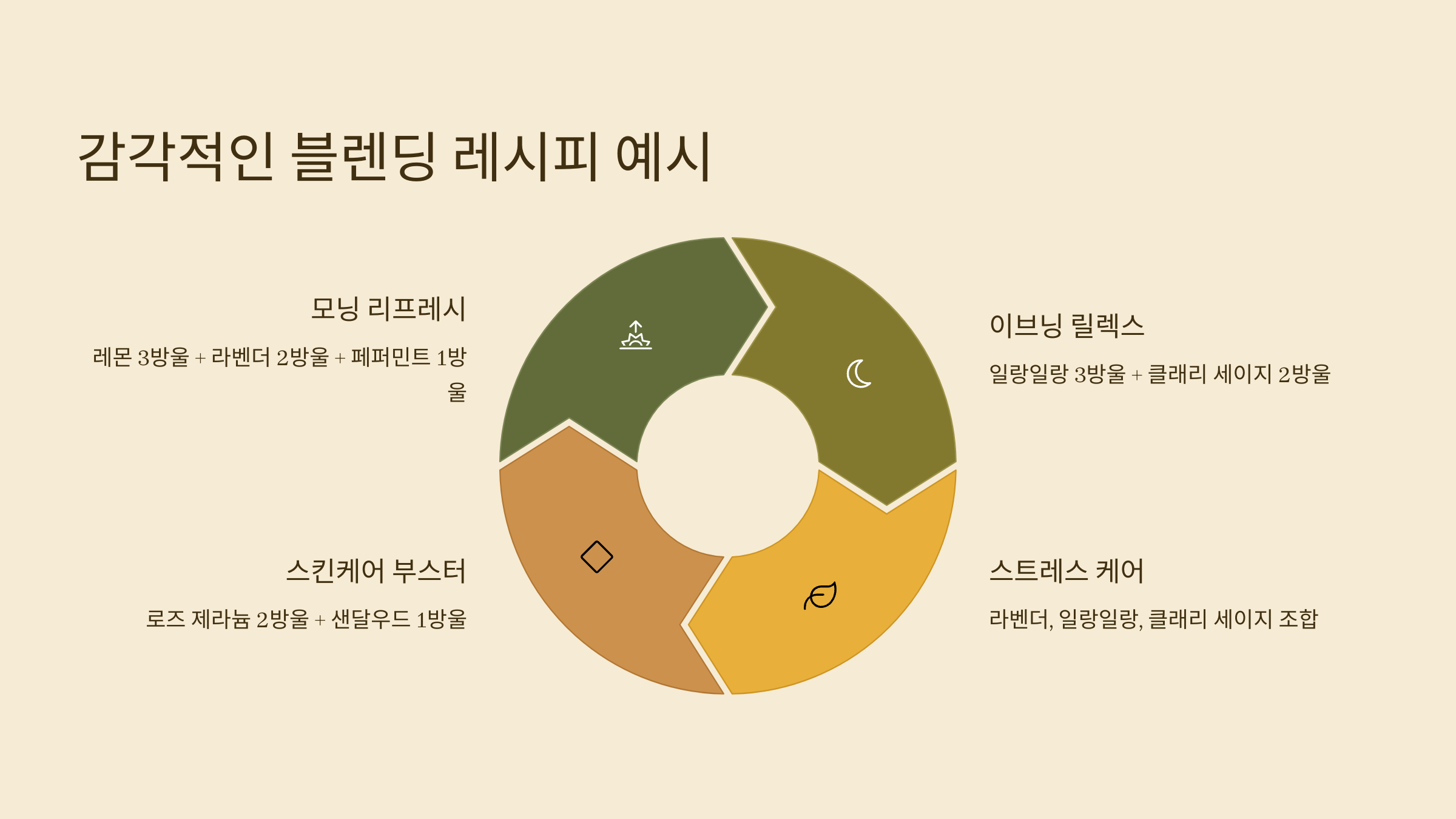 감각적인 블렌딩 레시피 예시

모닝 리프레시

레몬 3방울 + 라벤더 2방울 + 페퍼민트 1방울

이브닝 릴렉스

일랑일랑 3방울 + 클래리 세이지 2방울

스킨케어 부스터

로즈 제라늄 2방울 + 샌달우드 1방울

스트레스 케어

라벤더, 일랑일랑, 클래리 세이지 조합